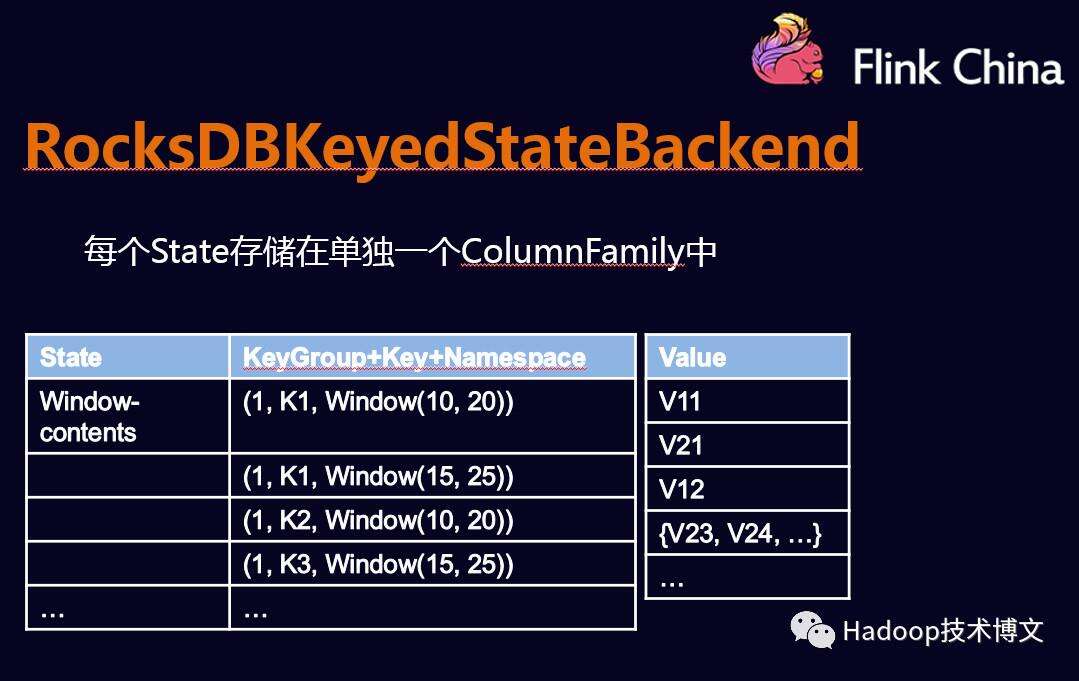 Flink China

RocksDBKeyedStateBackend

每个State存储在单独一个ColumnFamily中

| State | KeyGroup+Key+Namespace |
|---|---|
| Window-contents | (1, K1, Window(10, 20)) |
| | (1, K1, Window(15, 25)) |
| | (1, K2, Window(10, 20)) |
| | (1, K3, Window(15, 25)) |
| … | … |

| Value |
|---|
| V11 |
| V21 |
| V12 |
| {V23, V24, …} |
| … |

Hadoop技术博文